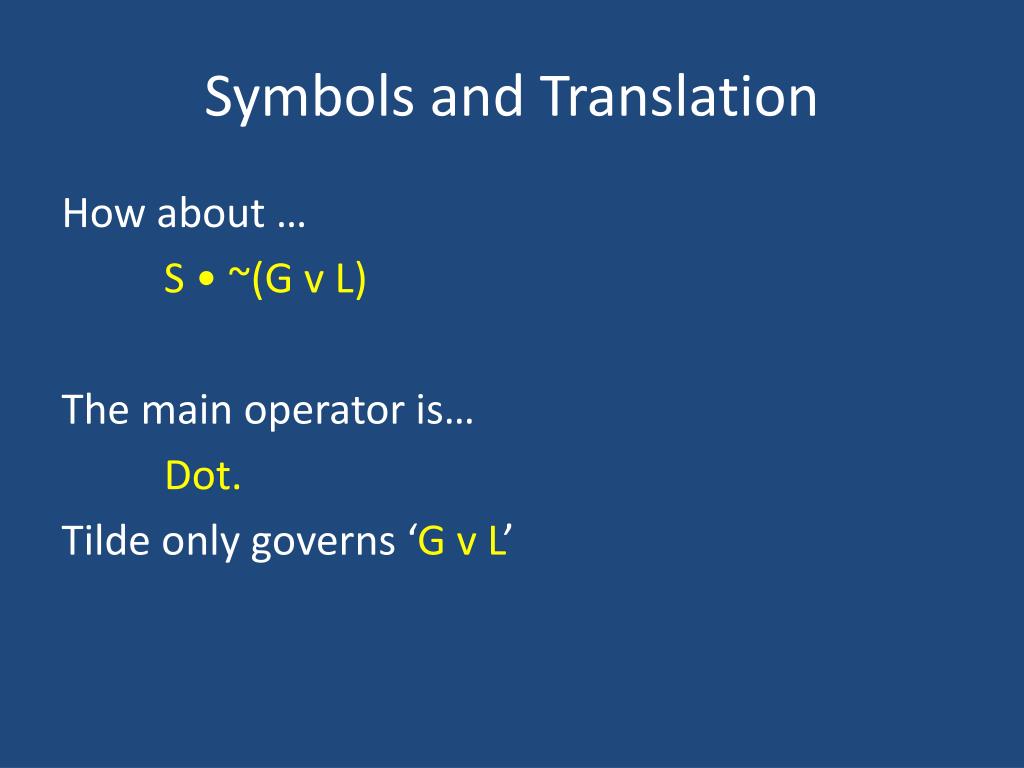 Symbols and Translation

How about …

S • ~(G v L)

The main operator is…

Dot.

Tilde only governs ‘G v L’